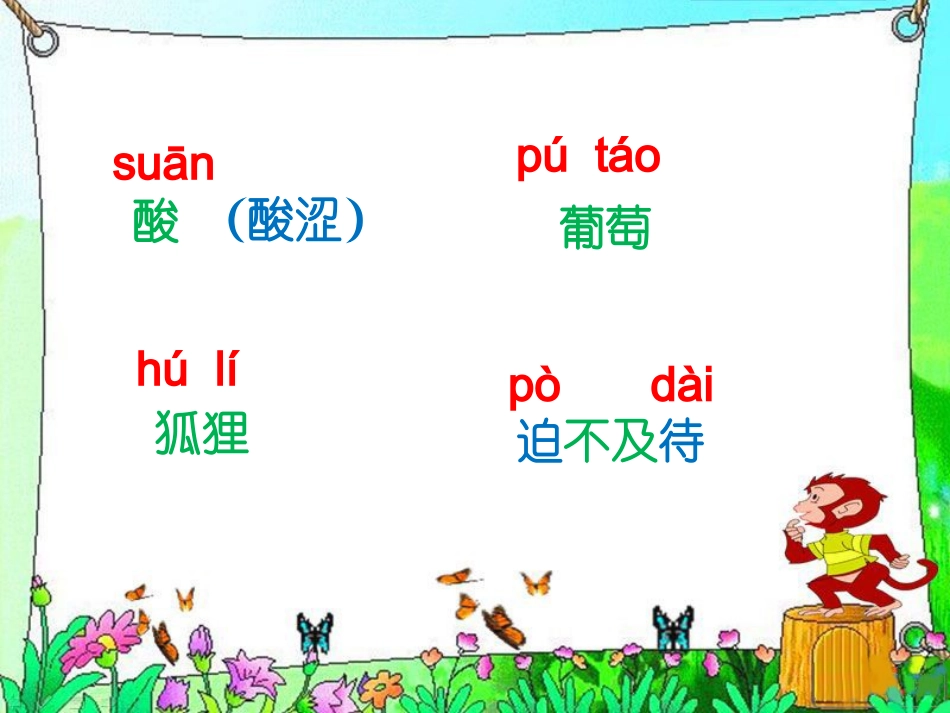 suān
酸 （酸涩）

pú táo
葡萄

hú lí
狐狸

pò dài
迫不及待